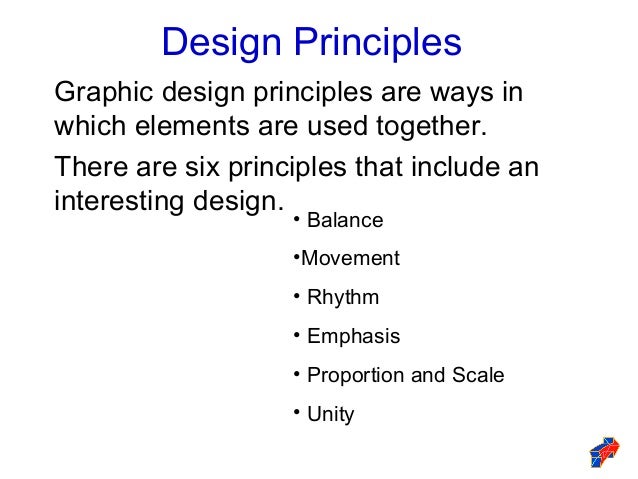 Design Principles

Graphic design principles are ways in which elements are used together.

There are six principles that include an interesting design.

• Balance
•Movement
• Rhythm
• Emphasis
• Proportion and Scale
• Unity